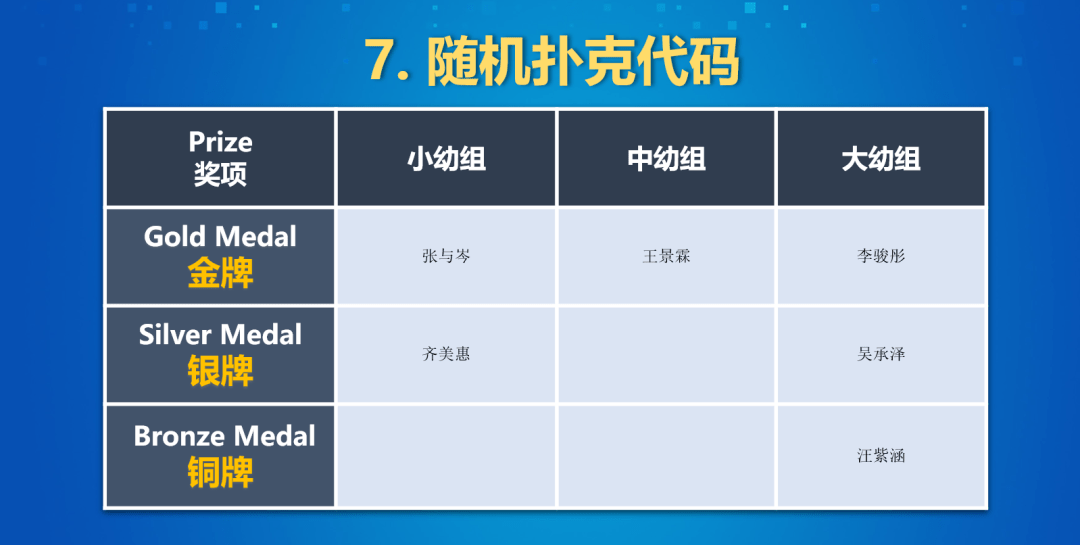 7. 随机扑克代码

| Prize 奖项 | 小幼组 | 中幼组 | 大幼组 |
|---|---|---|---|
| Gold Medal 金牌 | 张与岑 | 王景霖 | 李骏彤 |
| Silver Medal 银牌 | 齐美惠 | | 吴承泽 |
| Bronze Medal 铜牌 | | | 汪紫涵 |